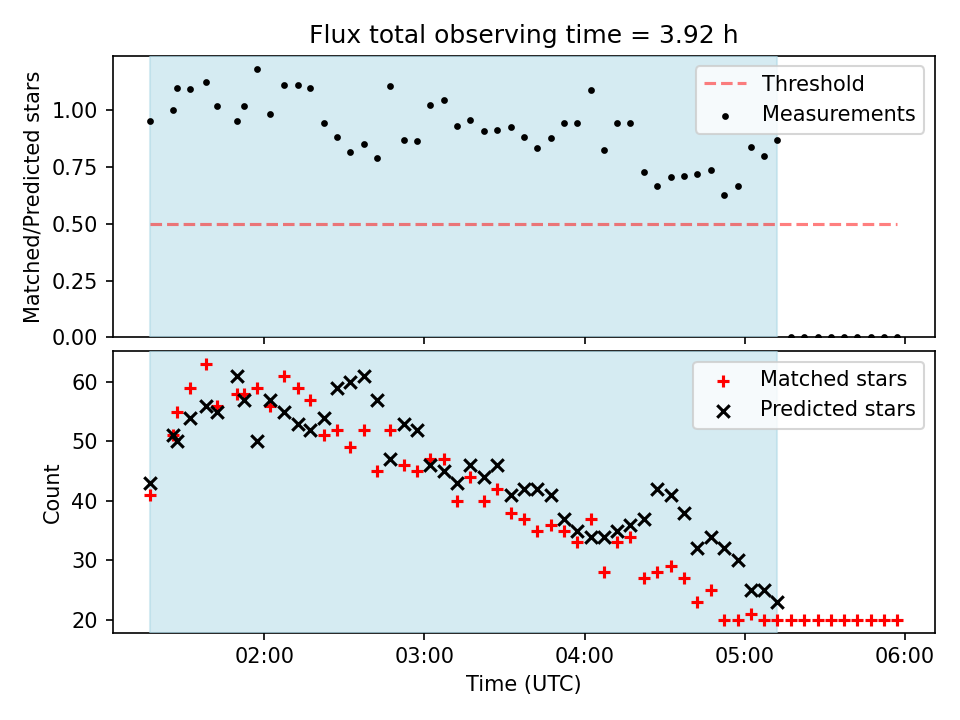 Flux total observing time = 3.92 h

Matched/Predicted stars

1.00
0.75
0.50
0.25
0.00

Threshold
Measurements

Count

60
50
40
30
20

Matched stars
Predicted stars

02:00
03:00
04:00
05:00
06:00

Time (UTC)